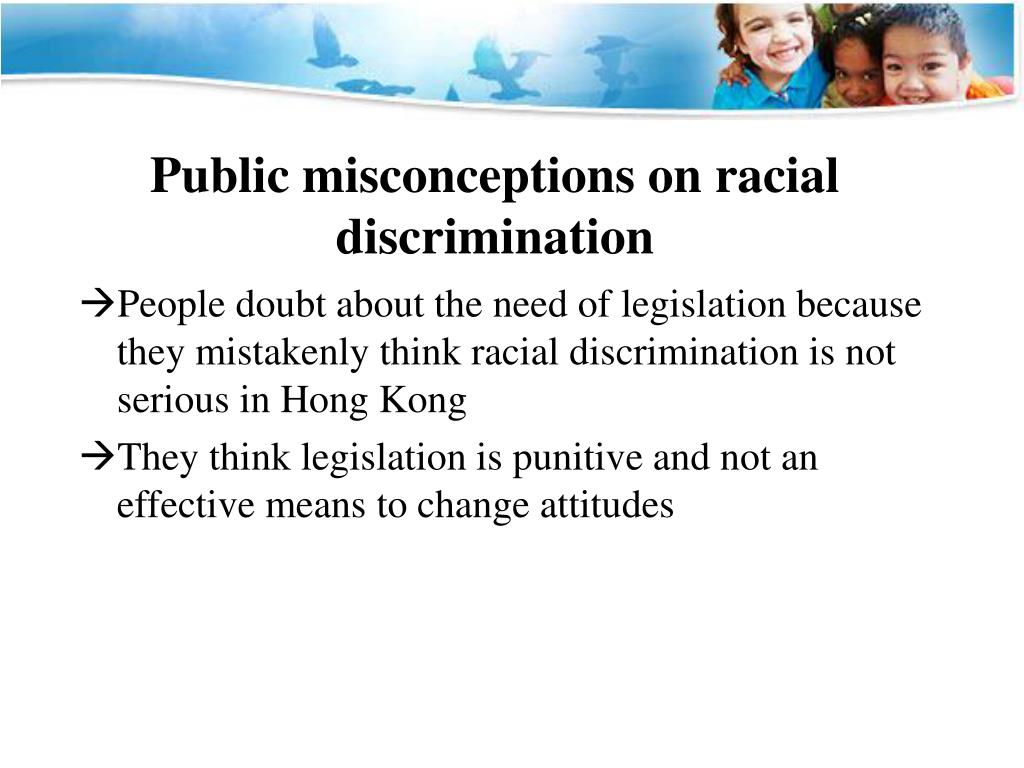 Public misconceptions on racial discrimination

→People doubt about the need of legislation because they mistakenly think racial discrimination is not serious in Hong Kong

→They think legislation is punitive and not an effective means to change attitudes